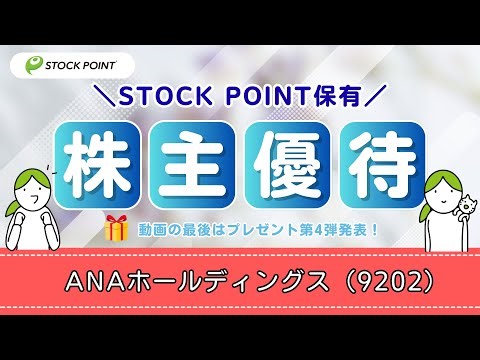 STOCK POINT

＼STOCK POINT保有／

株主優待

動画の最後はプレゼント第4弾発表！

ANAホールディングス（9202）